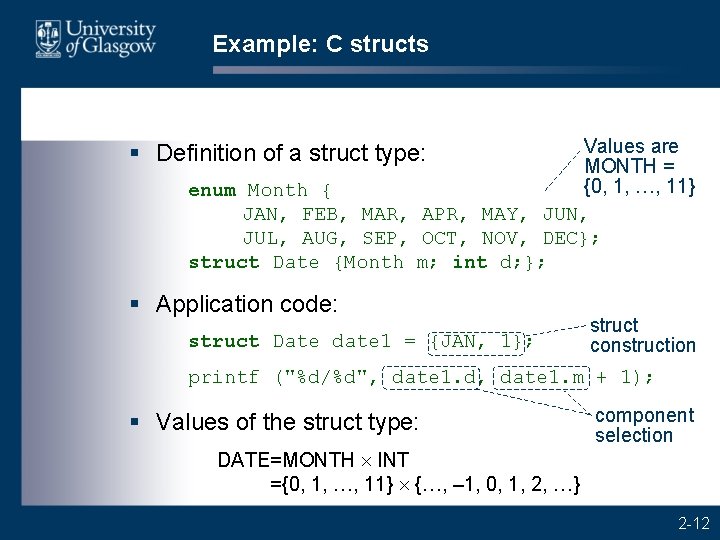 University of Glasgow

Example: C structs

▪ Definition of a struct type:

enum Month {
JAN, FEB, MAR, APR, MAY, JUN,
JUL, AUG, SEP, OCT, NOV, DEC};
struct Date {Month m; int d;};

Values are MONTH = {0, 1, …, 11}

▪ Application code:

struct Date date1 = {JAN, 1};

printf ("%d/%d", date1.d, date1.m + 1);

struct construction

component selection

▪ Values of the struct type:

DATE=MONTH $\times$ INT
={0, 1, …, 11} $\times$ {…, –1, 0, 1, 2, …}

2-12